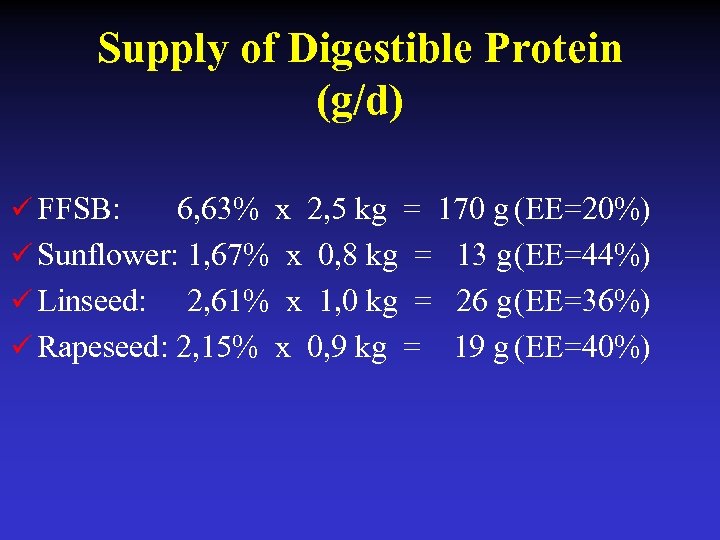 Supply of Digestible Protein (g/d)

✓ FFSB: 6,63% x 2,5 kg = 170 g (EE=20%)
✓ Sunflower: 1,67% x 0,8 kg = 13 g (EE=44%)
✓ Linseed: 2,61% x 1,0 kg = 26 g (EE=36%)
✓ Rapeseed: 2,15% x 0,9 kg = 19 g (EE=40%)